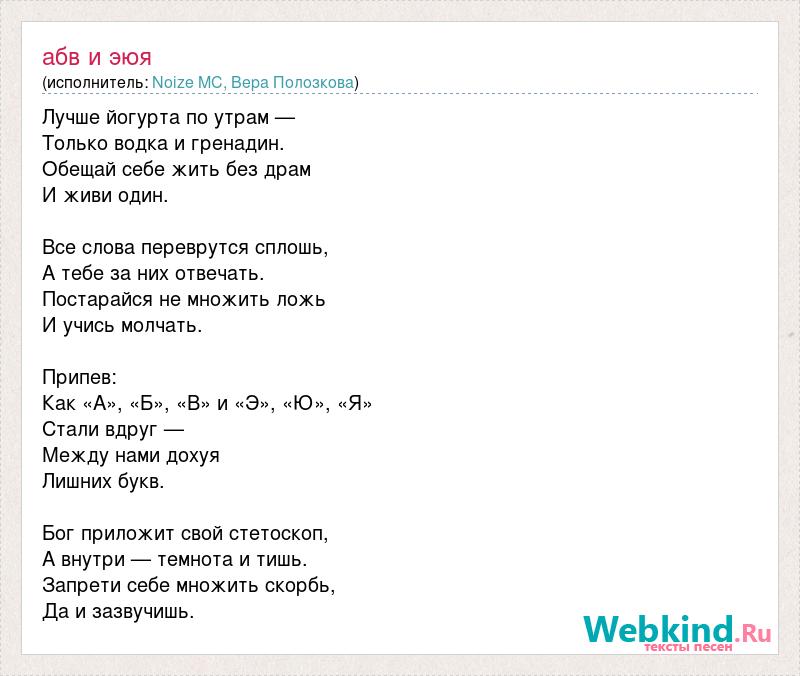 абв и эюя
(исполнитель: Noize MC, Вера Полозкова)

Лучше йогурта по утрам —
Только водка и гренадин.
Обещай себе жить без драм
И живи один.

Все слова переврутся сплошь,
А тебе за них отвечать.
Постарайся не множить ложь
И учись молчать.

Припев:
Как «А», «Б», «В» и «Э», «Ю», «Я»
Стали вдруг —
Между нами дохуя
Лишних букв.

Бог приложит свой стетоскоп,
А внутри — темнота и тишь.
Запрети себе множить скорбь,
Да и зазвучишь.

Webkind.Ru
тексты песен